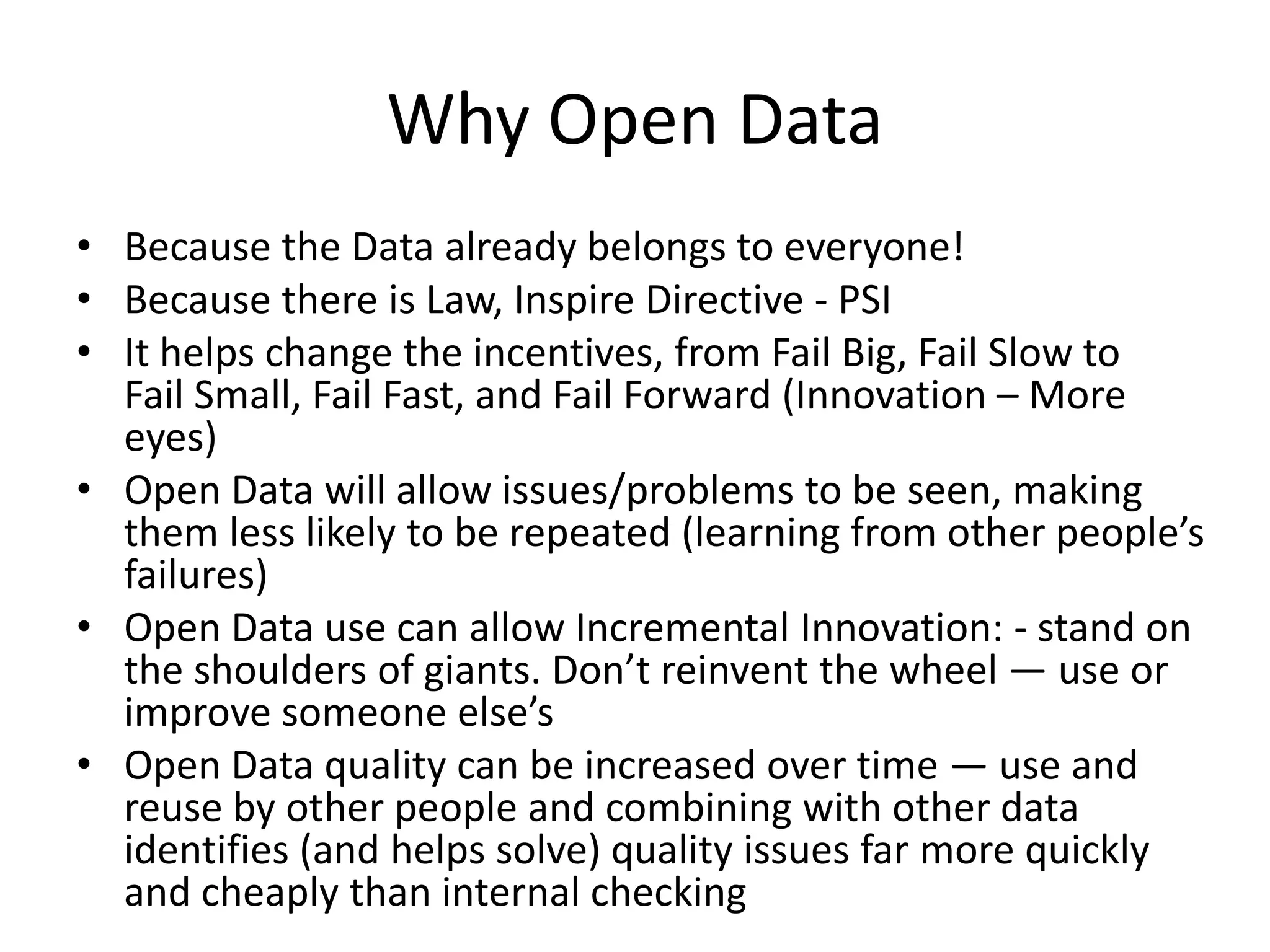 Why Open Data

• Because the Data already belongs to everyone!
• Because there is Law, Inspire Directive - PSI
• It helps change the incentives, from Fail Big, Fail Slow to Fail Small, Fail Fast, and Fail Forward (Innovation – More eyes)
• Open Data will allow issues/problems to be seen, making them less likely to be repeated (learning from other people’s failures)
• Open Data use can allow Incremental Innovation: - stand on the shoulders of giants. Don’t reinvent the wheel — use or improve someone else’s
• Open Data quality can be increased over time — use and reuse by other people and combining with other data identifies (and helps solve) quality issues far more quickly and cheaply than internal checking